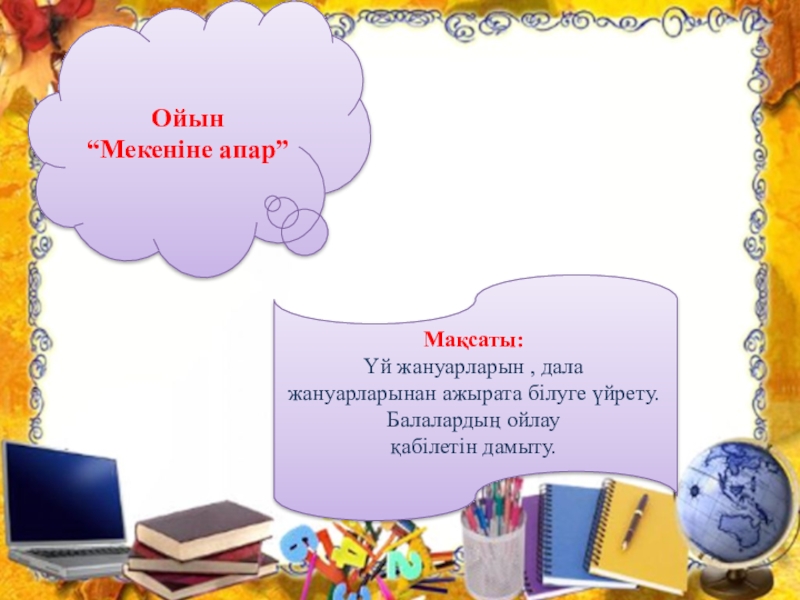 Ойын
“Мекеніне апар”

Мақсаты:
Үй жануарларын , дала жануарларынан ажырата білуге үйрету. Балалардың ойлау қабілетін дамыту.